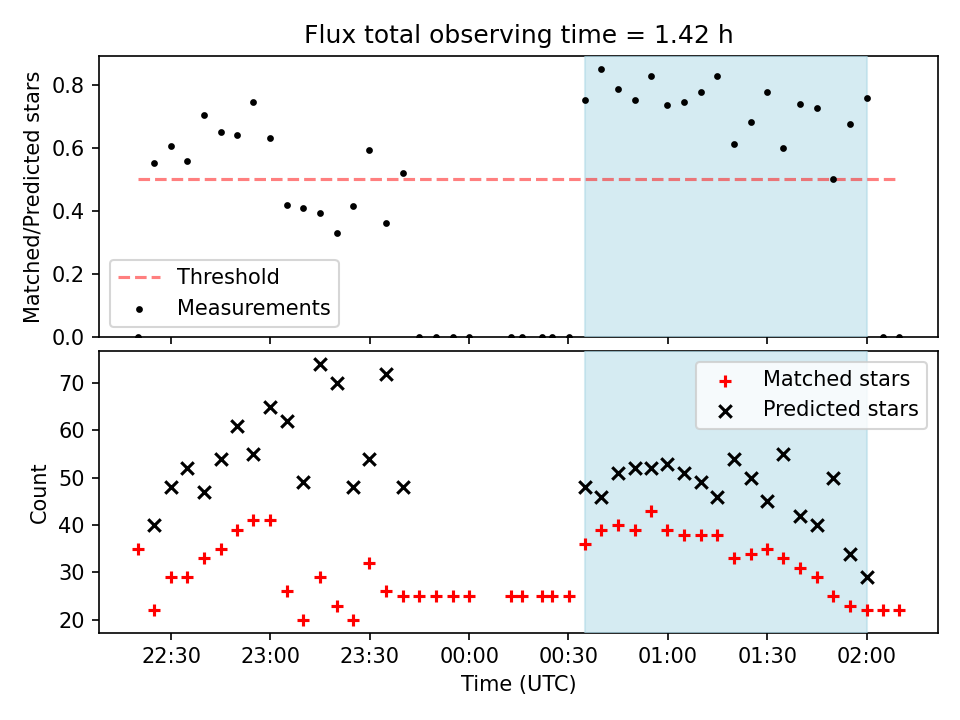 Flux total observing time = 1.42 h

Matched/Predicted stars

0.8
0.6
0.4
0.2
0.0

Threshold
Measurements

Count

70
60
50
40
30
20

Matched stars
Predicted stars

22:30
23:00
23:30
00:00
00:30
01:00
01:30
02:00

Time (UTC)